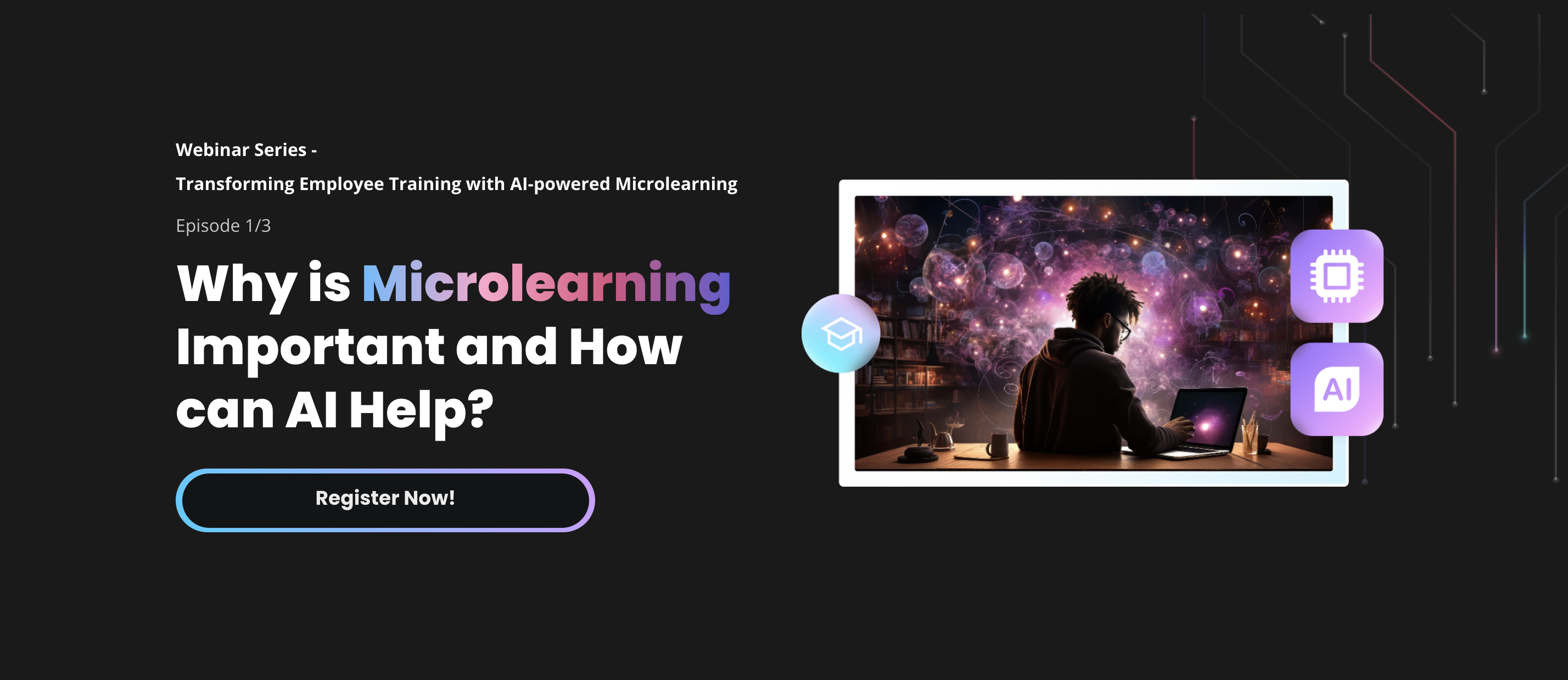 Webinar Series -

Transforming Employee Training with AI-powered Microlearning

Episode 1/3

Why is Microlearning Important and How can AI Help?

Register Now!

AI